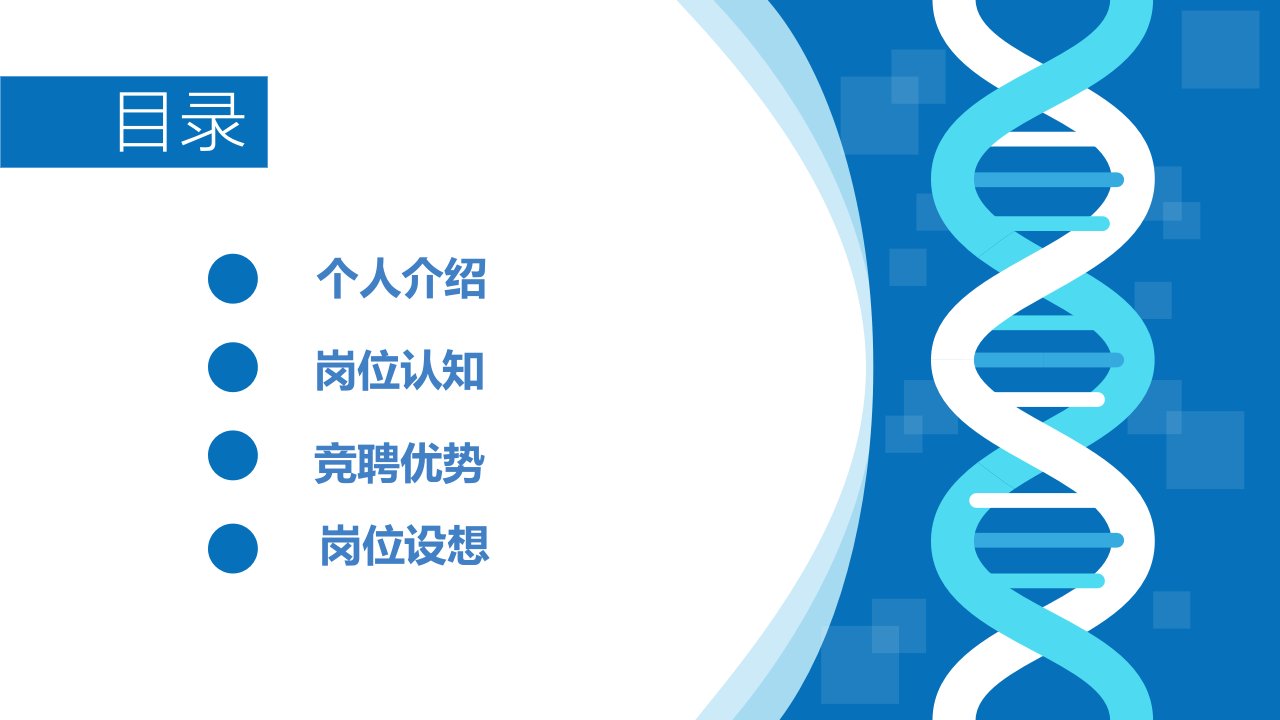 目录

个人介绍

岗位认知

竞聘优势

岗位设想